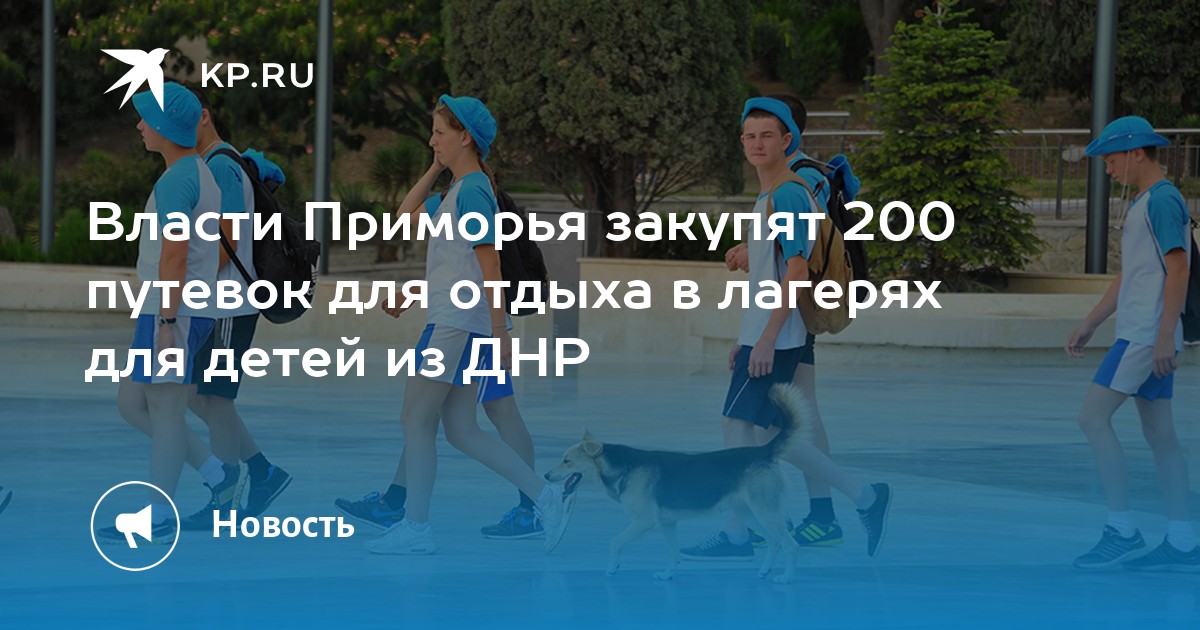 KP.RU

Власти Приморья закупят 200 путевок для отдыха в лагерях для детей из ДНР

Новость